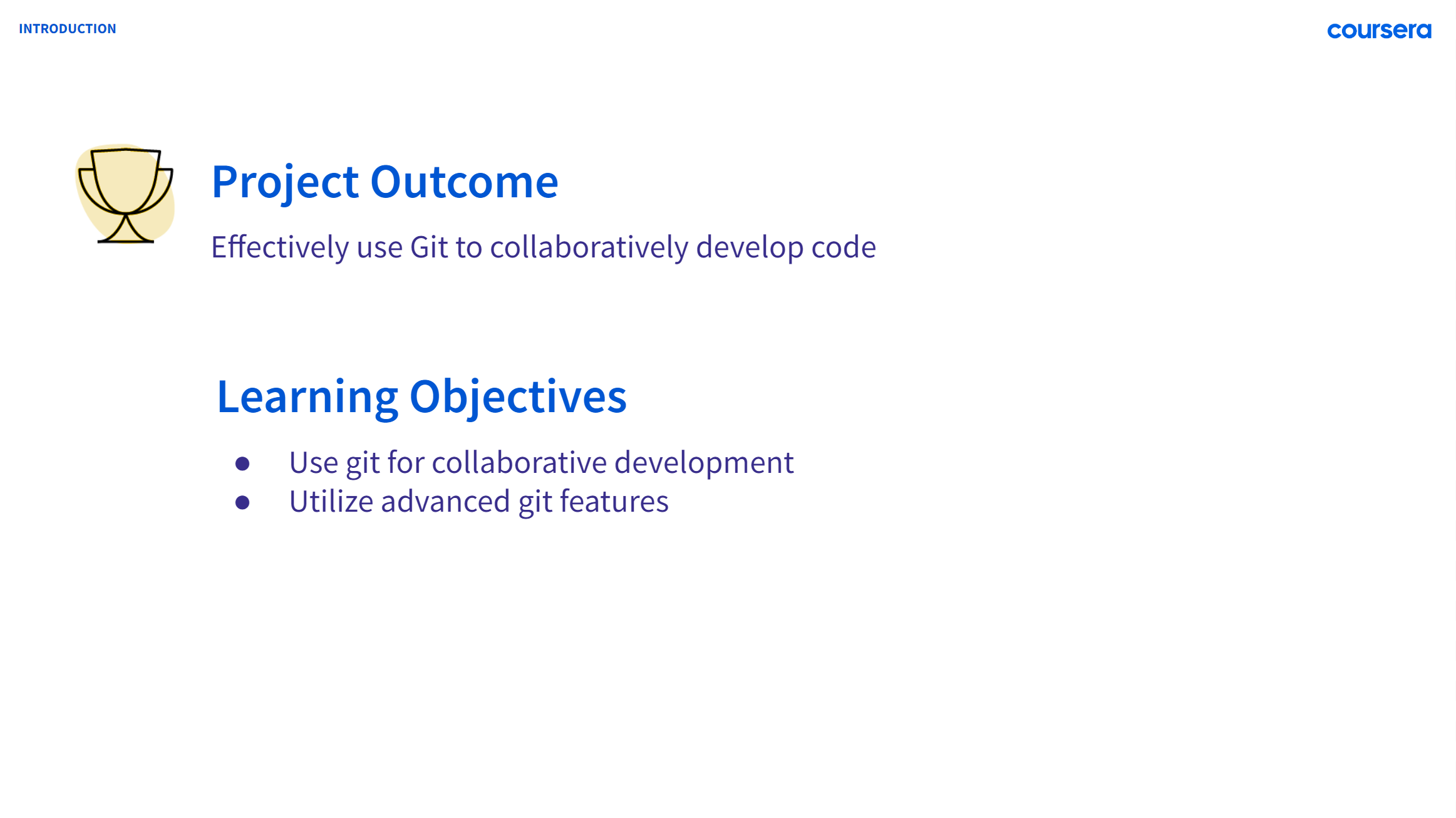 INTRODUCTION

coursera

Project Outcome

Effectively use Git to collaboratively develop code

Learning Objectives

- Use git for collaborative development
- Utilize advanced git features